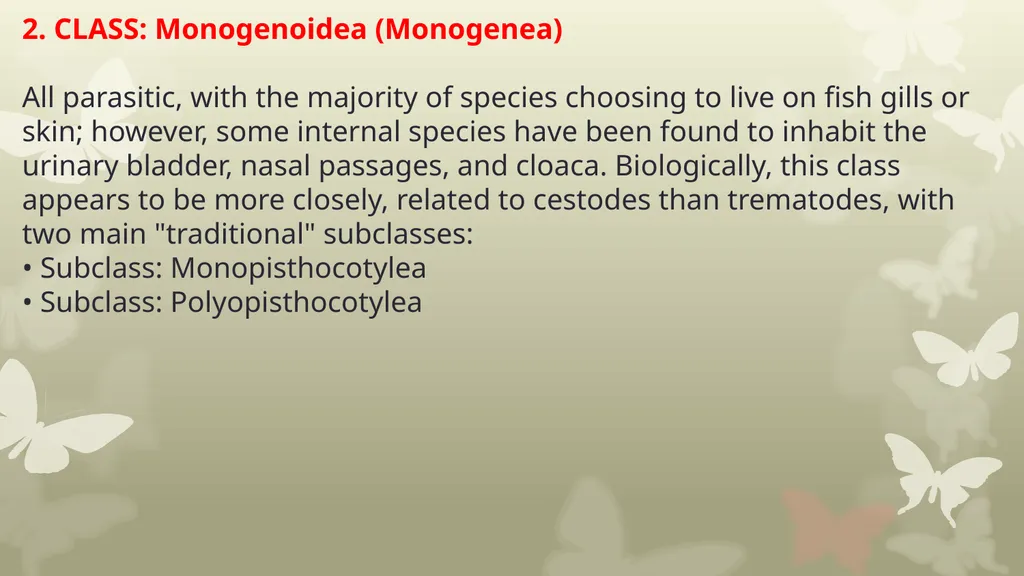 2. CLASS: Monogenoidea (Monogenea)

All parasitic, with the majority of species choosing to live on fish gills or skin; however, some internal species have been found to inhabit the urinary bladder, nasal passages, and cloaca. Biologically, this class appears to be more closely, related to cestodes than trematodes, with two main "traditional" subclasses:
• Subclass: Monopisthocotylea
• Subclass: Polyopisthocotylea